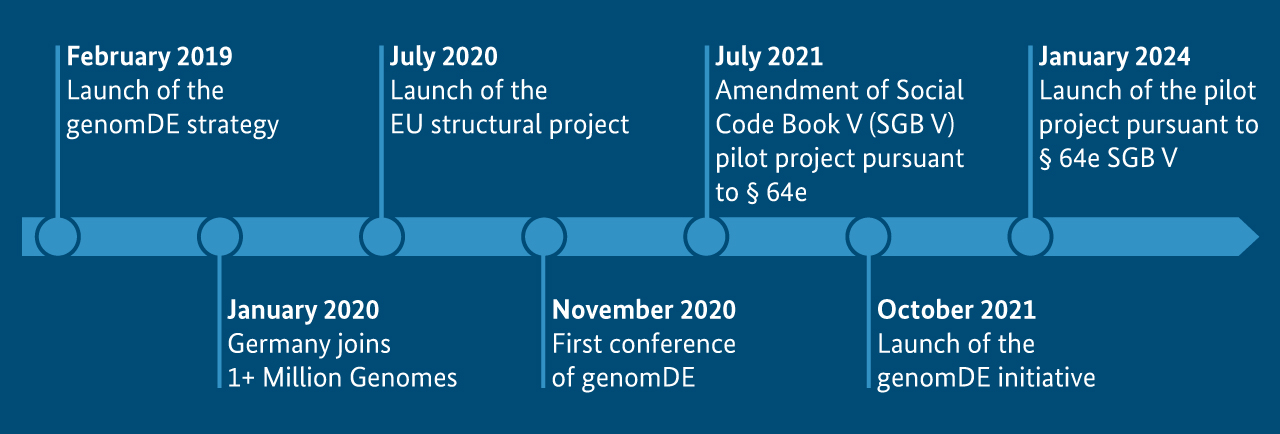 February 2019
Launch of the genomDE strategy

January 2020
Germany joins 1+ Million Genomes

July 2020
Launch of the EU structural project

November 2020
First conference of genomDE

July 2021
Amendment of Social Code Book V (SGB V) pilot project pursuant to § 64e

October 2021
Launch of the genomDE initiative

January 2024
Launch of the pilot project pursuant to § 64e SGB V